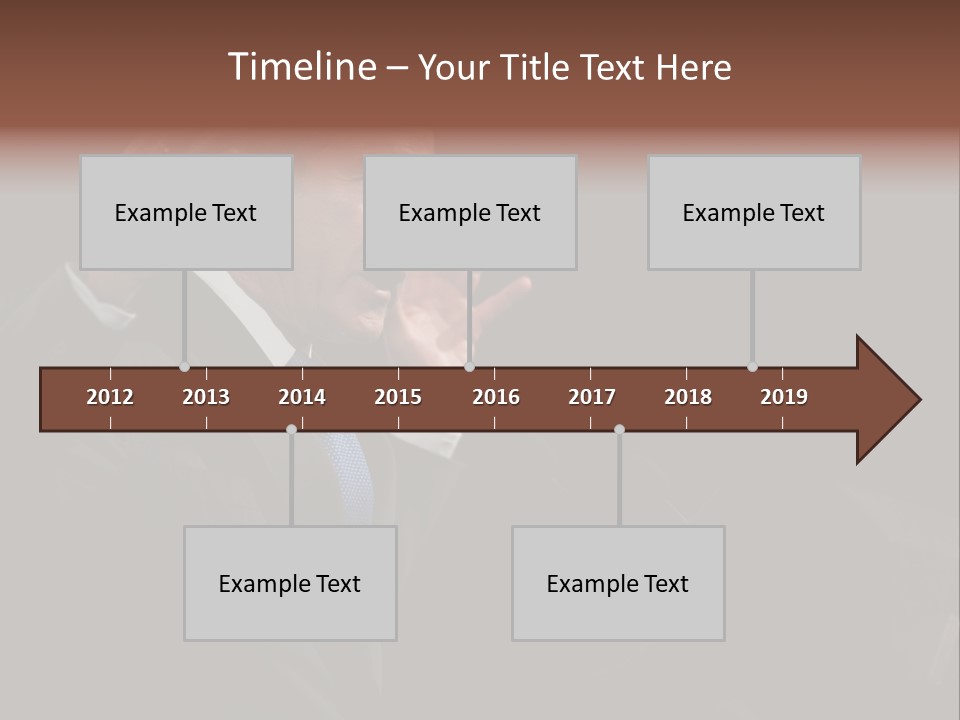 Timeline – Your Title Text Here

Example Text

Example Text

Example Text

2012 2013 2014 2015 2016 2017 2018 2019

Example Text

Example Text